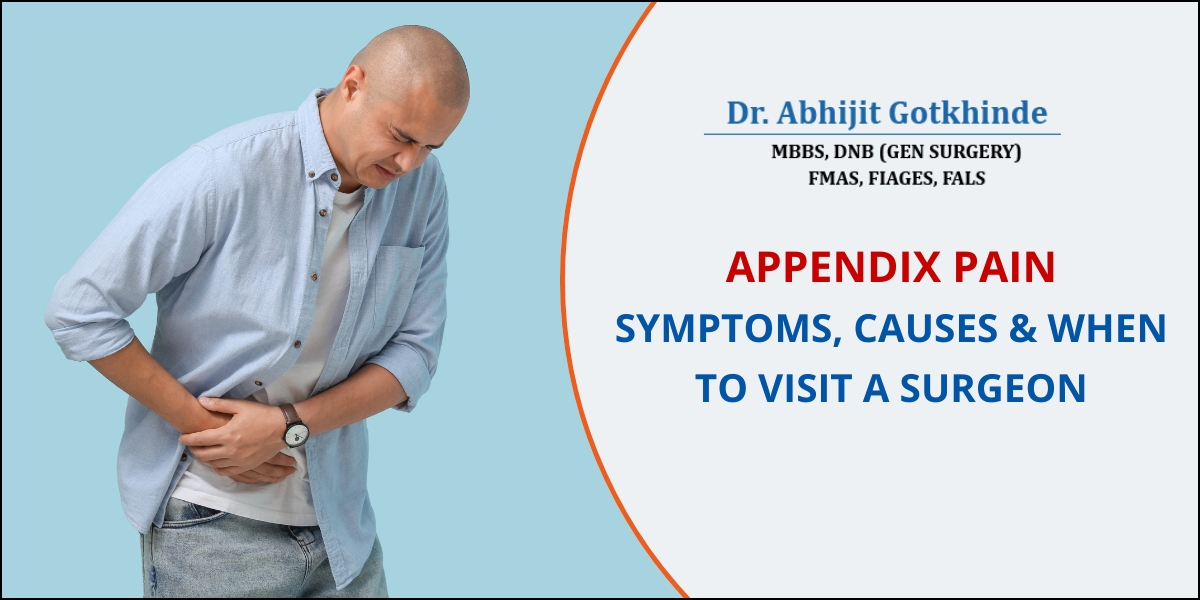 Dr. Abhijit Gotkhinde

MBBS, DNB (GEN SURGERY)
FMAS, FIAGES, FALS

APPENDIX PAIN
SYMPTOMS, CAUSES & WHEN TO VISIT A SURGEON